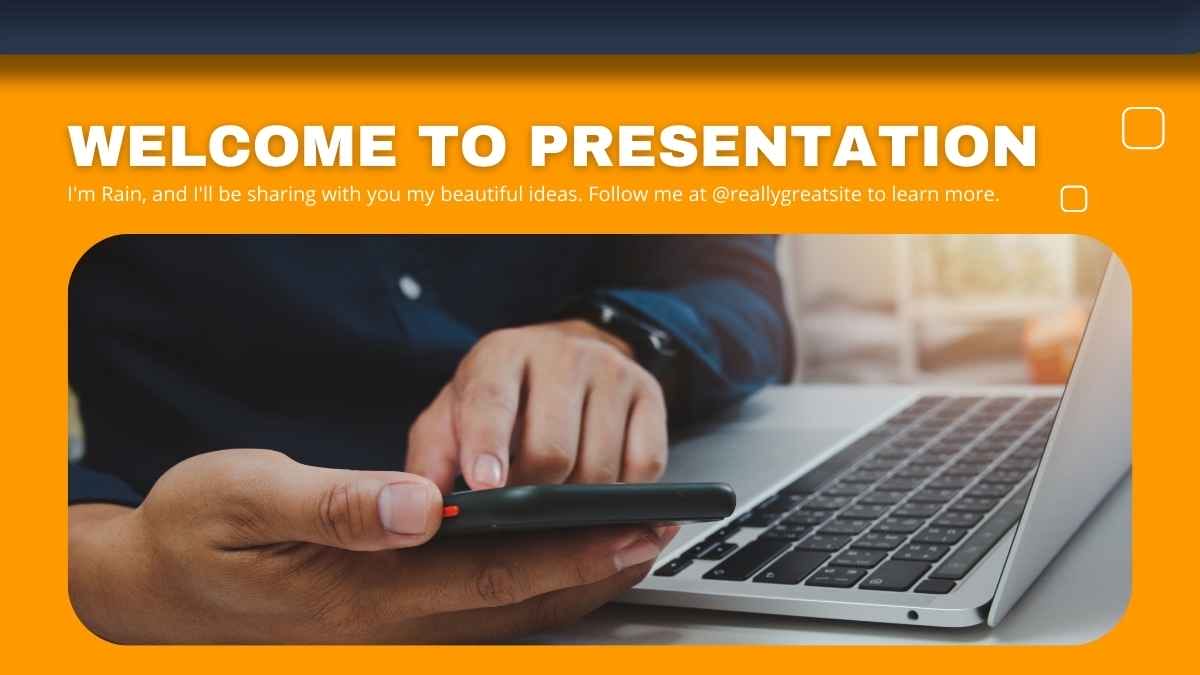 WELCOME TO PRESENTATION

I'm Rain, and I'll be sharing with you my beautiful ideas. Follow me at @reallygreatsite to learn more.